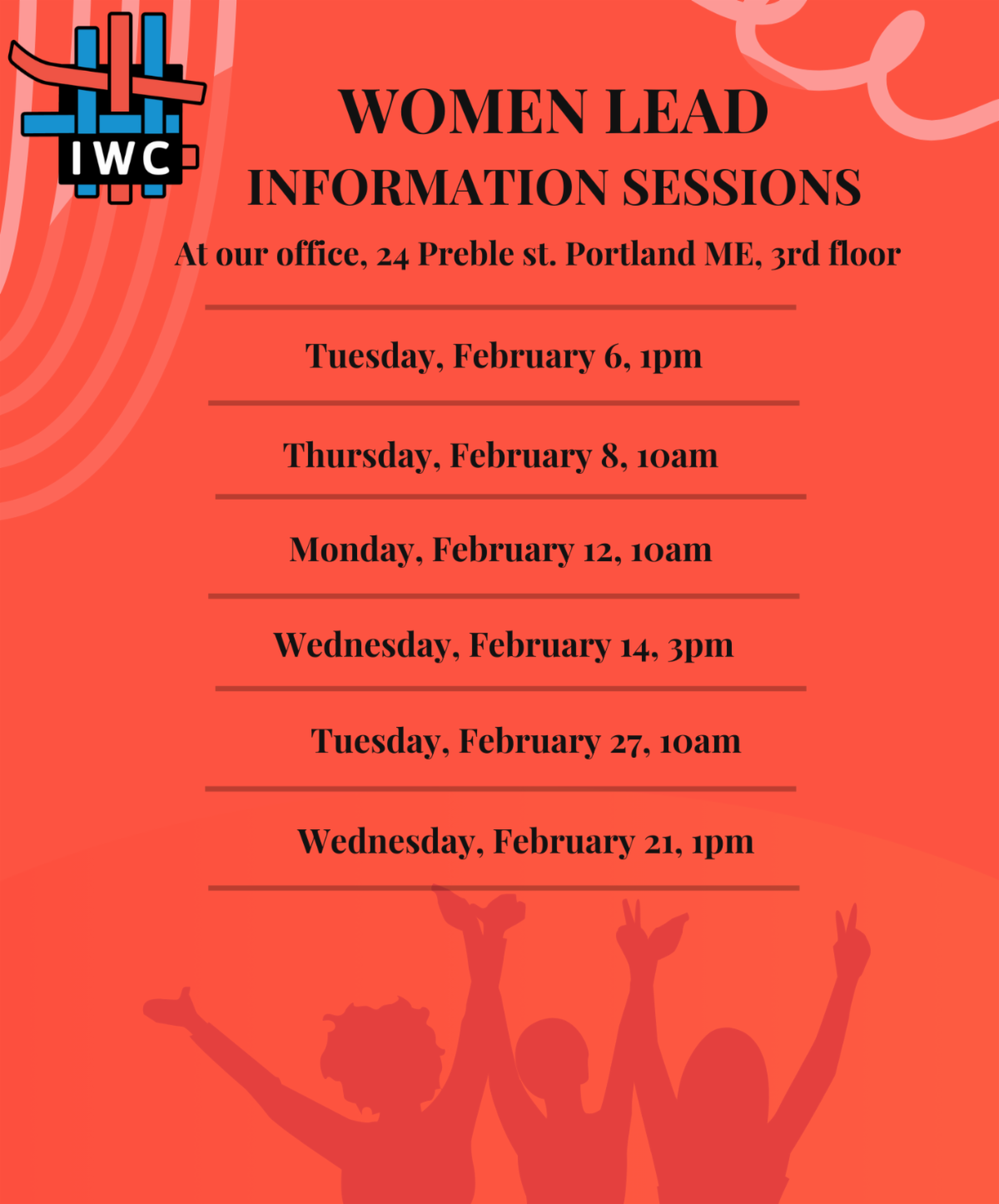 IWC

WOMEN LEAD
INFORMATION SESSIONS

At our office, 24 Preble st. Portland ME, 3rd floor

Tuesday, February 6, 1pm

Thursday, February 8, 10am

Monday, February 12, 10am

Wednesday, February 14, 3pm

Tuesday, February 27, 10am

Wednesday, February 21, 1pm